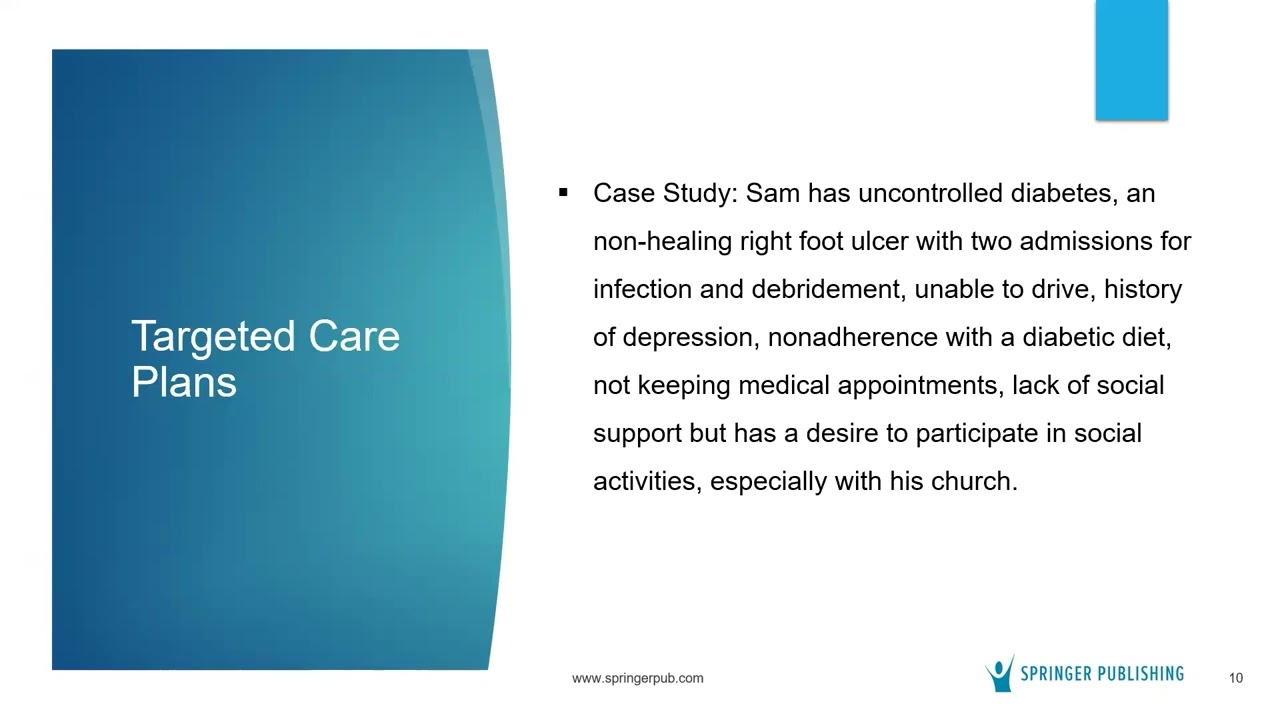 Targeted Care Plans

▪ Case Study: Sam has uncontrolled diabetes, an non-healing right foot ulcer with two admissions for infection and debridement, unable to drive, history of depression, nonadherence with a diabetic diet, not keeping medical appointments, lack of social support but has a desire to participate in social activities, especially with his church.

www.springerpub.com

SPRINGER PUBLISHING

10